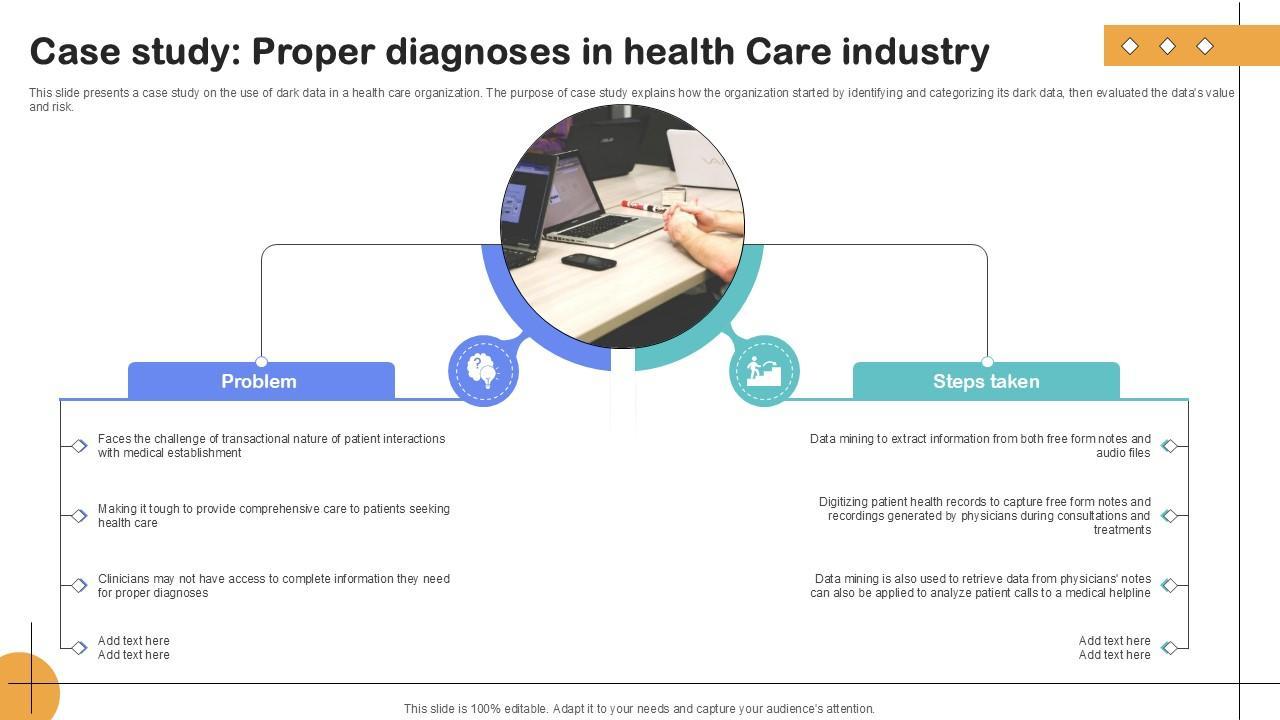 Case study: Proper diagnoses in health Care industry

This slide presents a case study on the use of dark data in a health care organization. The purpose of case study explains how the organization started by identifying and categorizing its dark data, then evaluated the data's value and risk.

Problem

Faces the challenge of transactional nature of patient interactions with medical establishment

Making it tough to provide comprehensive care to patients seeking health care

Clinicians may not have access to complete information they need for proper diagnoses

Add text here
Add text here

Steps taken

Data mining to extract information from both free form notes and audio files

Digitizing patient health records to capture free form notes and recordings generated by physicians during consultations and treatments

Data mining is also used to retrieve data from physicians' notes can also be applied to analyze patient calls to a medical helpline

Add text here
Add text here

This slide is 100% editable. Adapt it to your needs and capture your audience's attention.